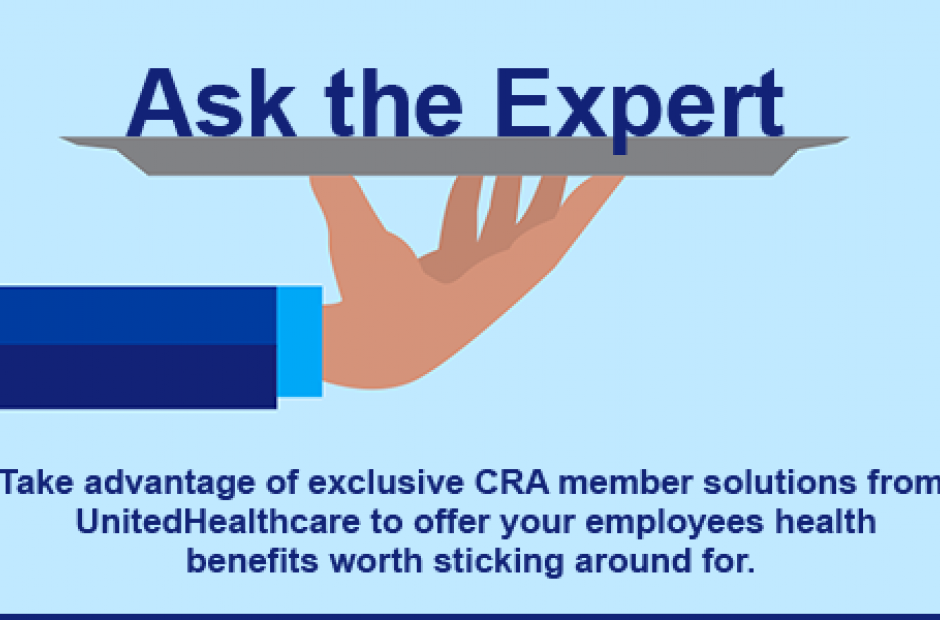 Ask the Expert

Take advantage of exclusive CRA member solutions from UnitedHealthcare to offer your employees health benefits worth sticking around for.